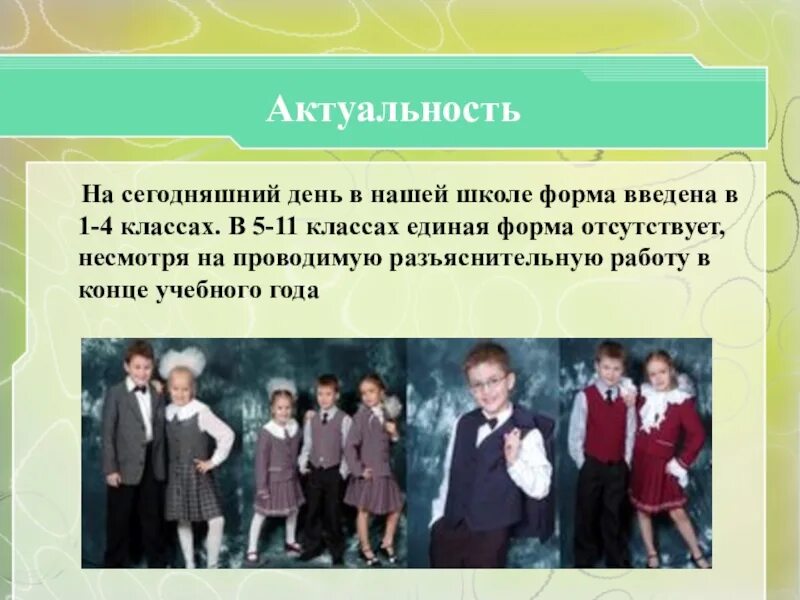 Актуальность

На сегодняшний день в нашей школе форма введена в 1-4 классах. В 5-11 классах единая форма отсутствует, несмотря на проводимую разъяснительную работу в конце учебного года